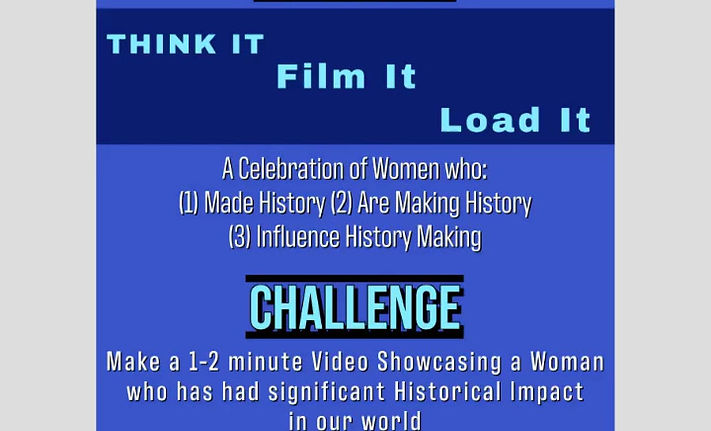 THINK IT
Film It
Load It

A Celebration of Women who:
(1) Made History (2) Are Making History
(3) Influence History Making

CHALLENGE

Make a 1-2 minute Video Showcasing a Woman who has had significant Historical Impact in our world